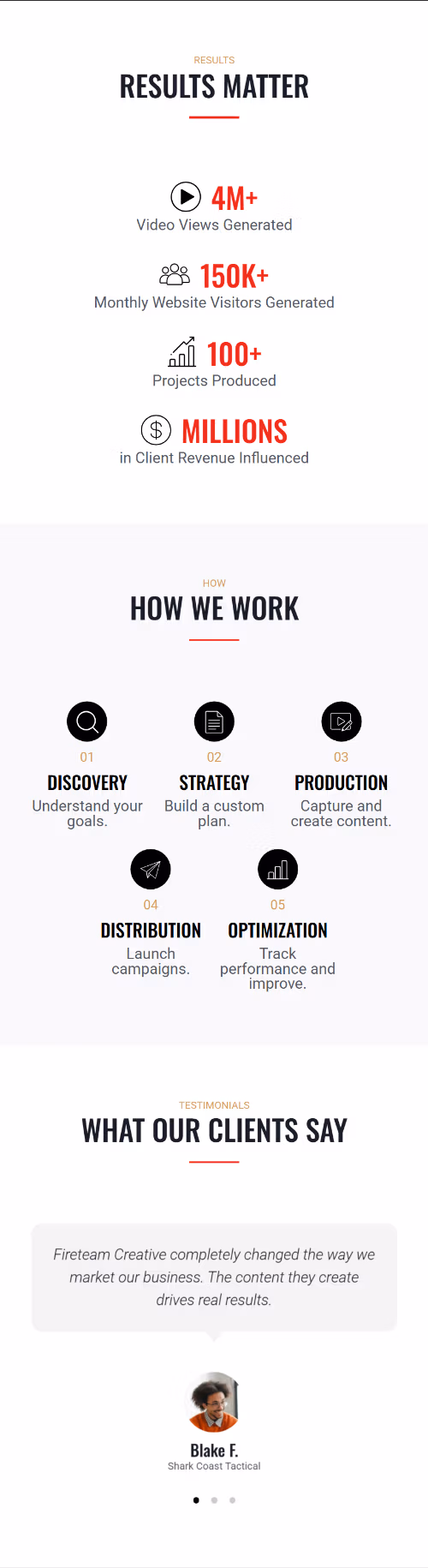 RESULTS

RESULTS MATTER

4M+
Video Views Generated

150K+
Monthly Website Visitors Generated

100+
Projects Produced

MILLIONS
in Client Revenue Influenced

HOW

HOW WE WORK

01
DISCOVERY
Understand your goals.

02
STRATEGY
Build a custom plan.

03
PRODUCTION
Capture and create content.

04
DISTRIBUTION
Launch campaigns.

05
OPTIMIZATION
Track performance and improve.

TESTIMONIALS

WHAT OUR CLIENTS SAY

Fireteam Creative completely changed the way we market our business. The content they create drives real results.

Blake F.
Shark Coast Tactical